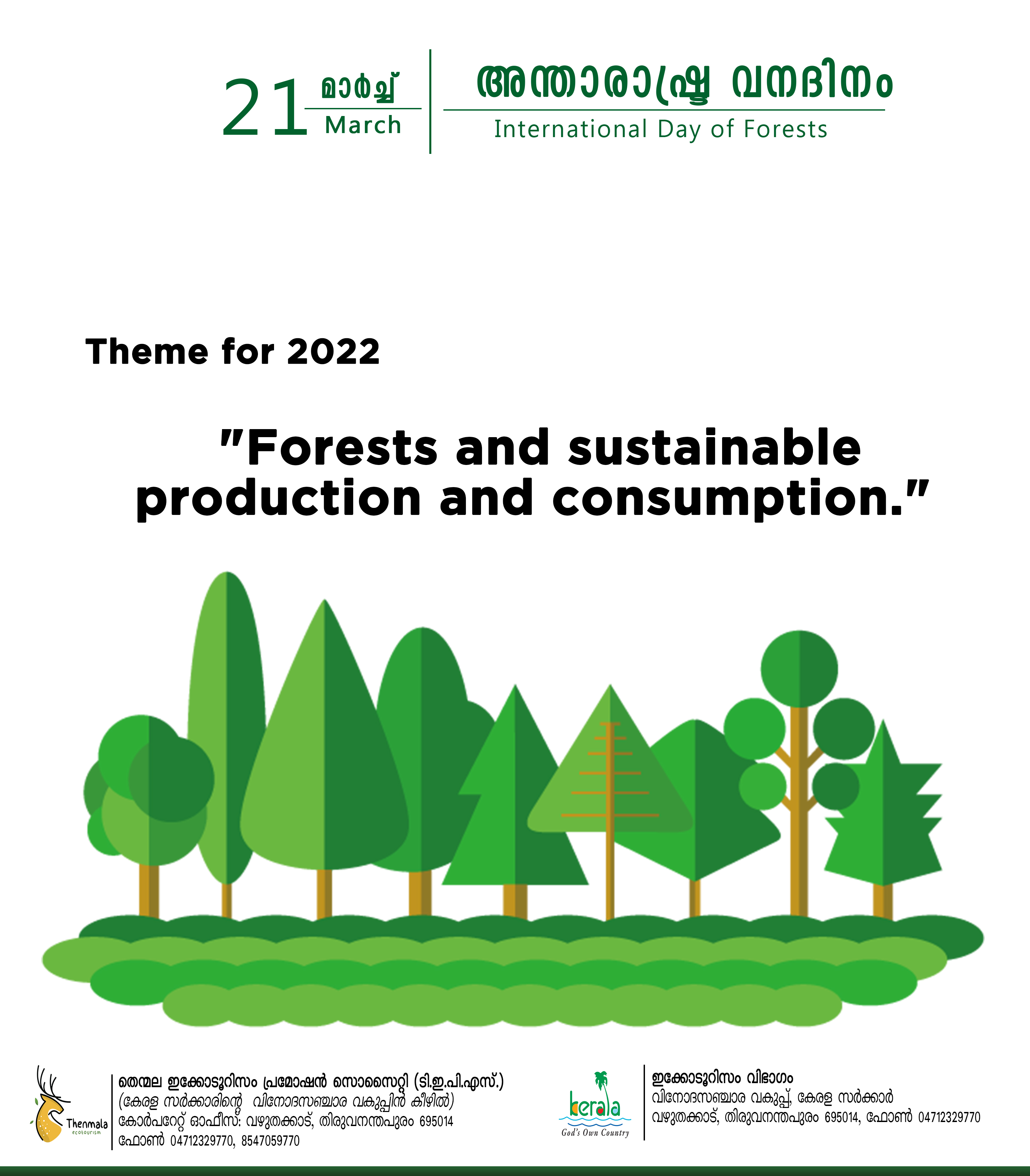 21 മാർച്ച്
March

അന്താരാഷ്ട്ര വനദിനം
International Day of Forests

Theme for 2022

"Forests and sustainable production and consumption."

Thenmala ecotourism

തെന്മല ഇക്കോടൂറിസം പ്രമോഷൻ സൊസൈറ്റി (ടി.ഇ.പി.എസ്.)
(കേരള സർക്കാരിന്റെ വിനോദസഞ്ചാര വകുപ്പിൻ കീഴിൽ)
കോർപറേറ്റ് ഓഫീസ്: വഴുതക്കാട്, തിരുവനന്തപുരം 695014
ഫോൺ 04712329770, 8547059770

kerala
God's Own Country

ഇക്കോടൂറിസം വിഭാഗം
വിനോദസഞ്ചാര വകുപ്പ്, കേരള സർക്കാർ
വഴുതക്കാട്, തിരുവനന്തപുരം 695014, ഫോൺ 04712329770